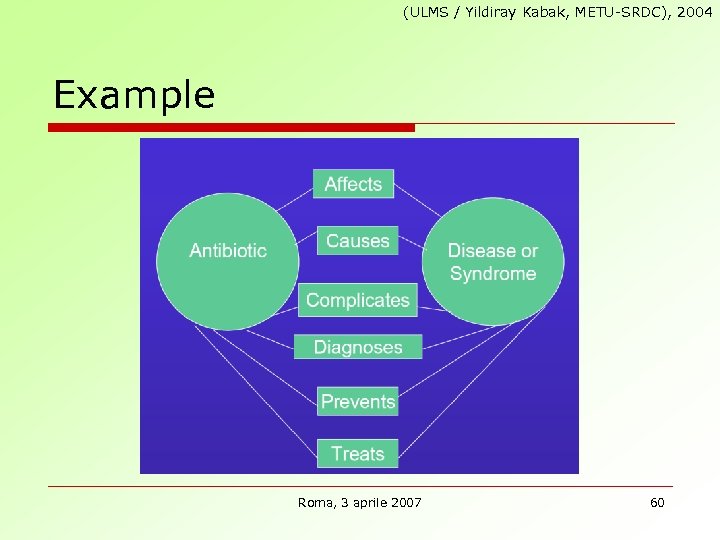 (ULMS / Yildiray Kabak, METU-SRDC), 2004

Example

Antibiotic

Affects

Causes

Complicates

Diagnoses

Prevents

Treats

Disease or Syndrome

Roma, 3 aprile 2007

60